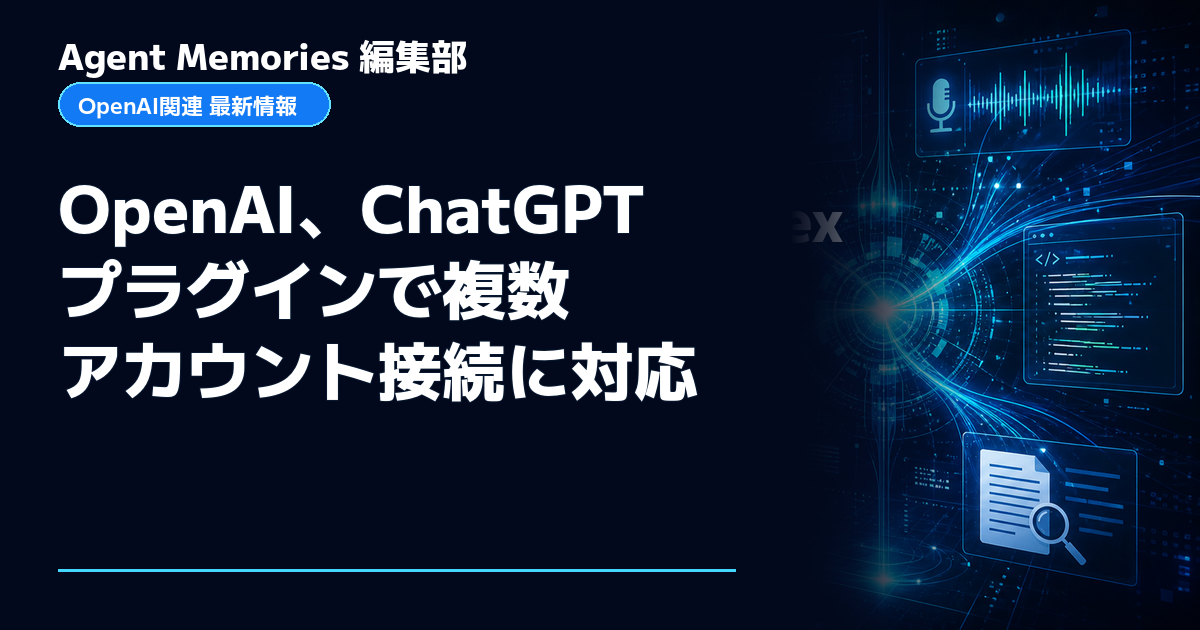 Agent Memories 編集部

OpenAI関連 最新情報

OpenAI、ChatGPT
プラグインで複数
アカウント接続に対応

ex

</>